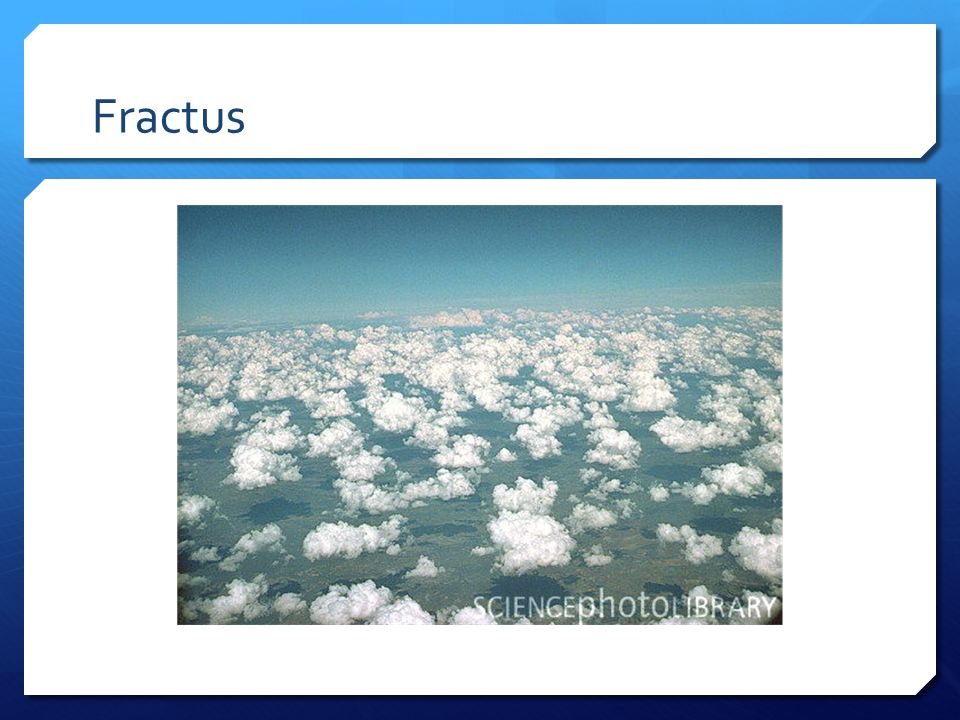 Fractus

SCIENCEphotoLIBRARY